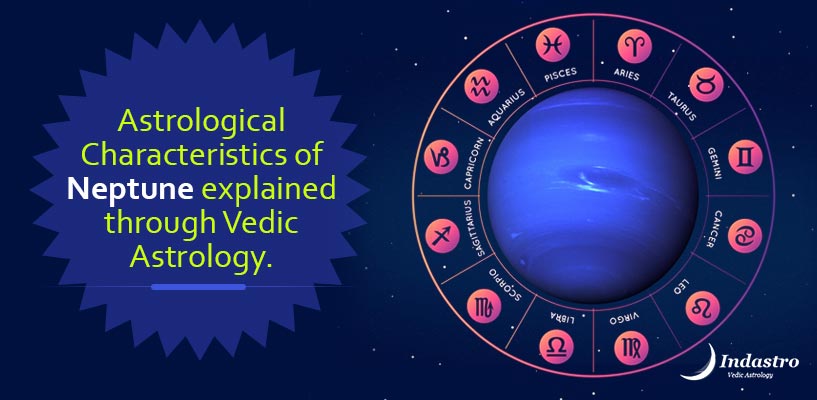 Astrological Characteristics of Neptune explained through Vedic Astrology.

PISCES
ARIES
TAURUS
GEMINI
CANCER
LEO
VIRGO
LIBRA
SCORPIO
SAGITTARIUS
CAPRICORN
AQUARIUS

Indastro
Vedic Astrology